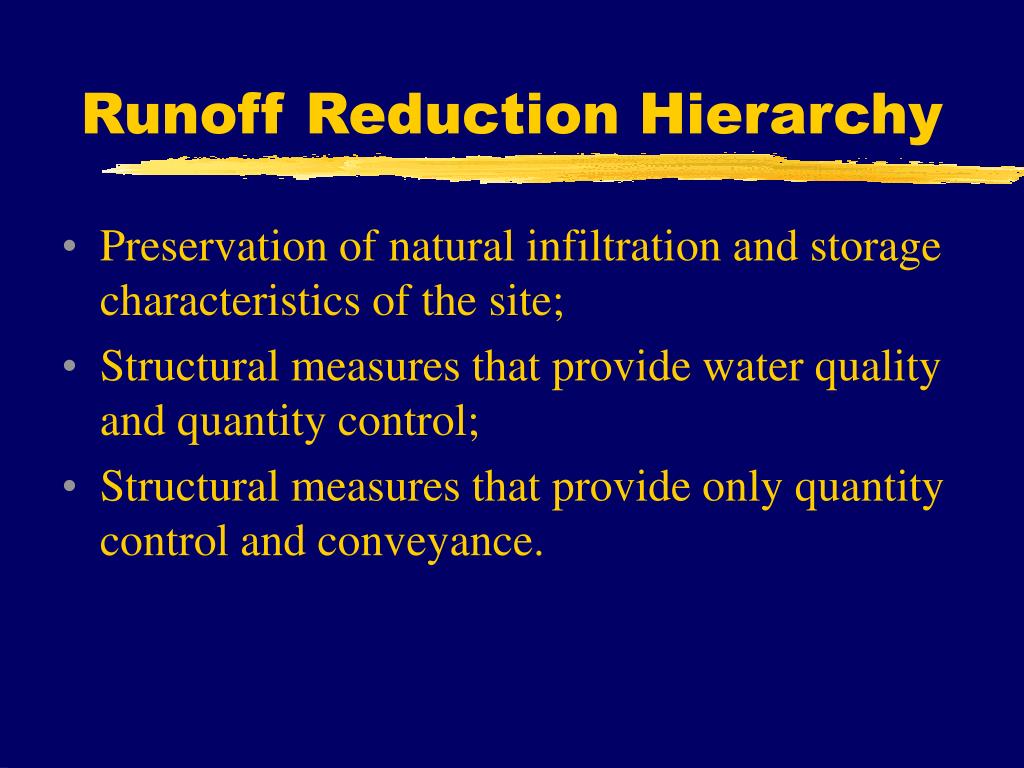 Runoff Reduction Hierarchy

• Preservation of natural infiltration and storage characteristics of the site;
• Structural measures that provide water quality and quantity control;
• Structural measures that provide only quantity control and conveyance.